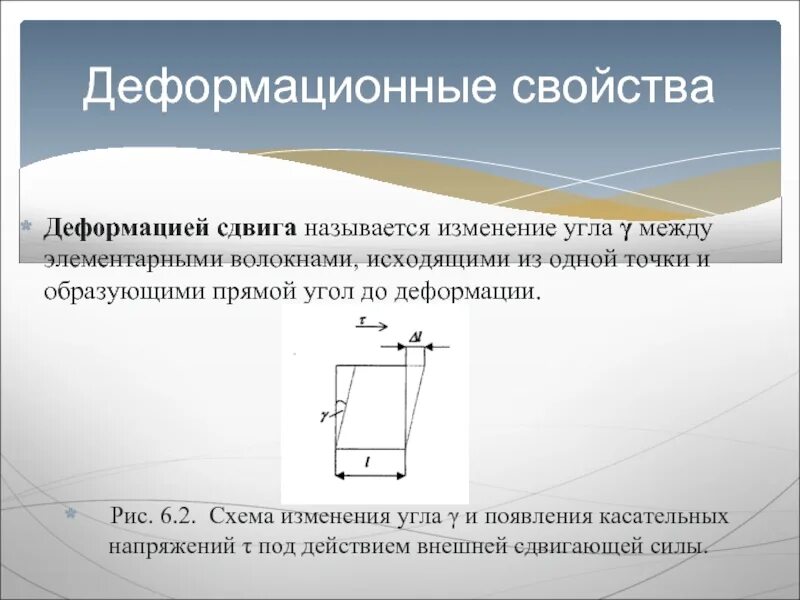 Деформационные свойства

Деформацией сдвига называется изменение угла $\gamma$ между элементарными волокнами, исходящими из одной точки и образующими прямой угол до деформации.

$\tau$

$\Delta l$

$\gamma$

$l$

Рис. 6.2. Схема изменения угла $\gamma$ и появления касательных напряжений $\tau$ под действием внешней сдвигающей силы.